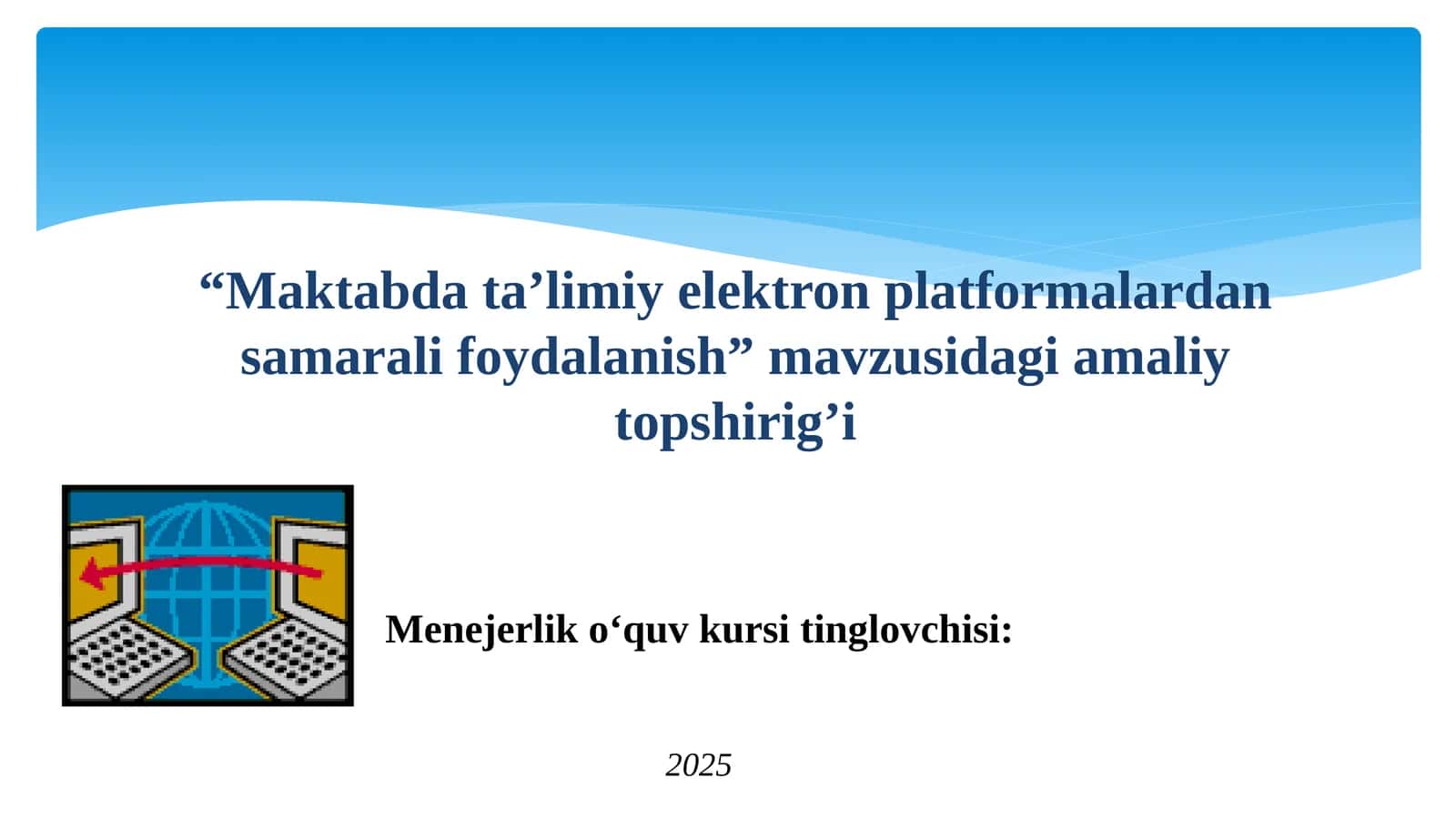 “Maktabda ta’limiy elektron platformalardan samarali foydalanish” mavzusidagi amaliy topshirig’i

Menejerlik o‘quv kursi tinglovchisi:

2025